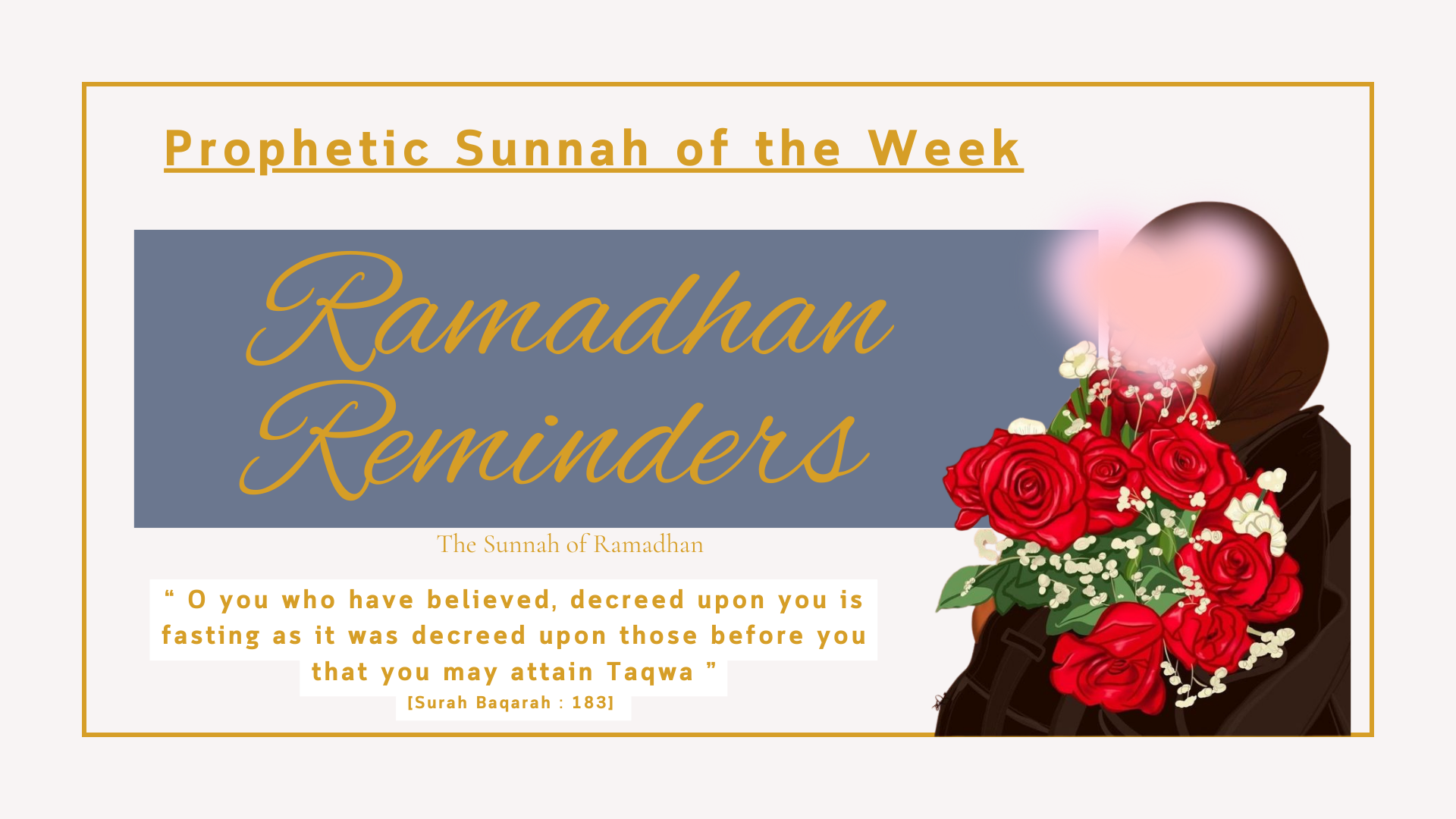 Prophetic Sunnah of the Week

Ramadhan Reminders

The Sunnah of Ramadhan

“ O you who have believed, decreed upon you is fasting as it was decreed upon those before you that you may attain Taqwa ”

[Surah Baqarah : 183]